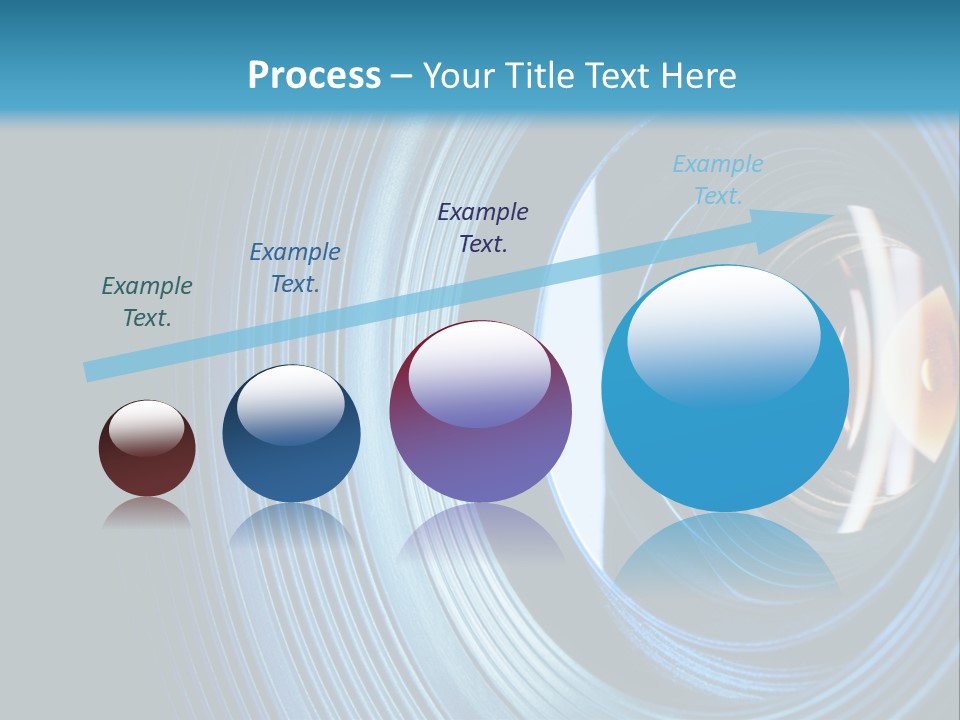 Process – Your Title Text Here

Example Text.

Example Text.

Example Text.

Example Text.